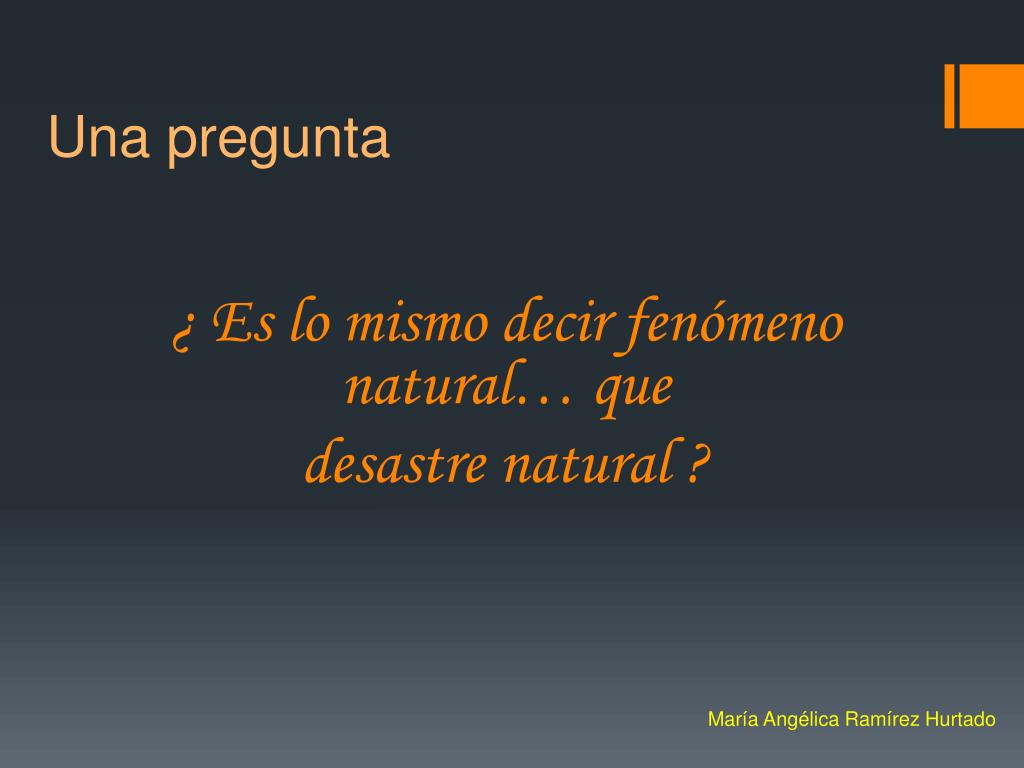 Una pregunta

¿ Es lo mismo decir fenómeno natural… que
desastre natural ?

María Angélica Ramírez Hurtado